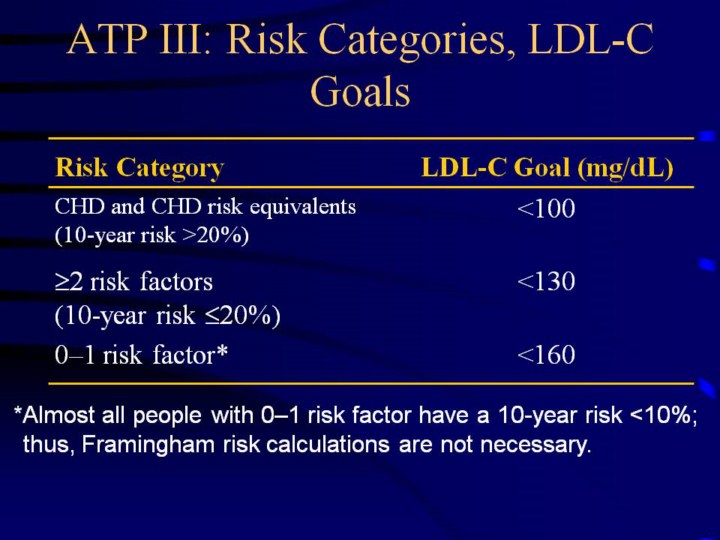 ATP III: Risk Categories, LDL-C Goals

| Risk Category | LDL-C Goal (mg/dL) |
|---|---|
| CHD and CHD risk equivalents (10-year risk >20%) | <100 |
| ≥2 risk factors (10-year risk ≤20%) | <130 |
| 0–1 risk factor* | <160 |

*Almost all people with 0–1 risk factor have a 10-year risk <10%; thus, Framingham risk calculations are not necessary.